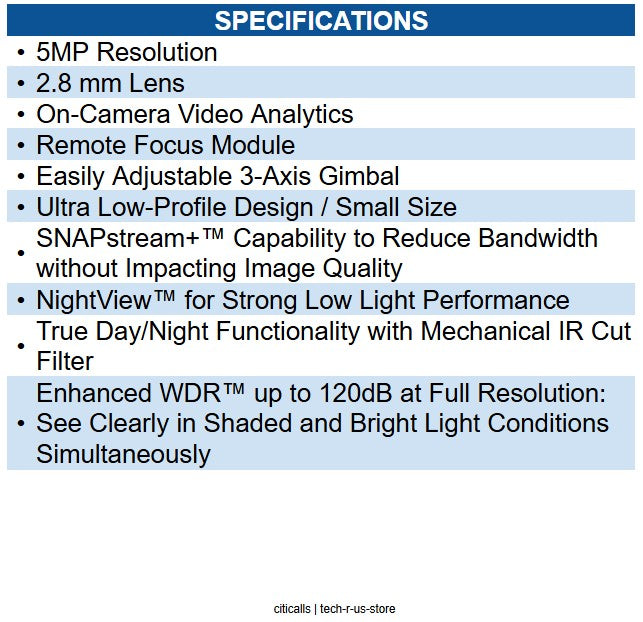 SPECIFICATIONS

• 5MP Resolution
• 2.8 mm Lens
• On-Camera Video Analytics
• Remote Focus Module
• Easily Adjustable 3-Axis Gimbal
• Ultra Low-Profile Design / Small Size
• SNAPstream+™ Capability to Reduce Bandwidth without Impacting Image Quality
• NightView™ for Strong Low Light Performance
• True Day/Night Functionality with Mechanical IR Cut Filter
• Enhanced WDR™ up to 120dB at Full Resolution: See Clearly in Shaded and Bright Light Conditions Simultaneously

citicalls | tech-r-us-store